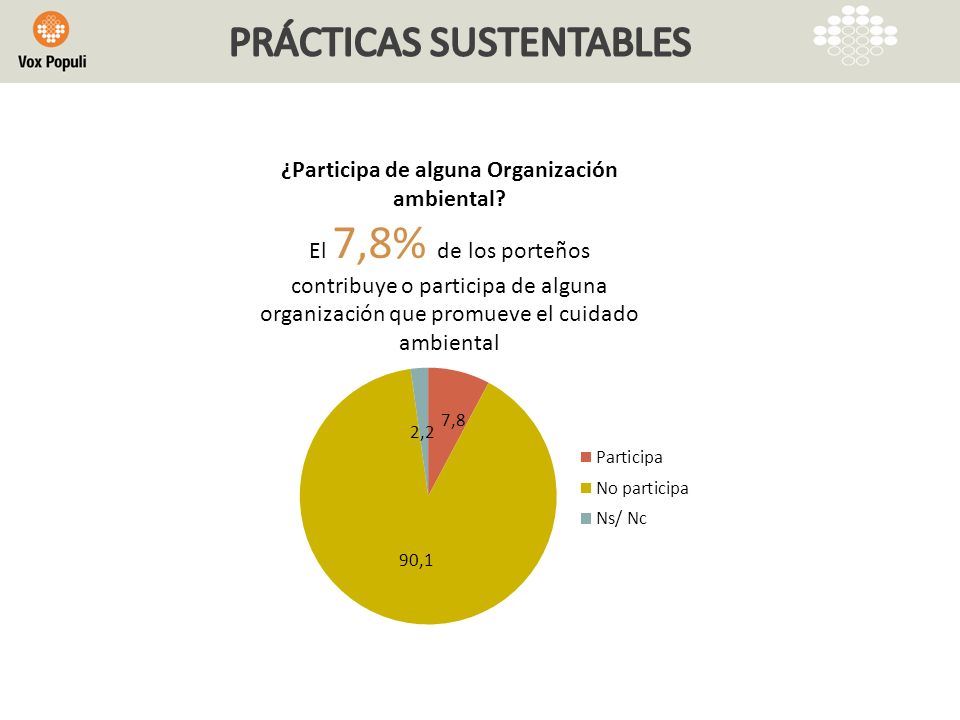 Vox Populi

PRÁCTICAS SUSTENTABLES

¿Participa de alguna Organización ambiental?

El 7,8% de los porteños contribuye o participa de alguna organización que promueve el cuidado ambiental

2,2
7,8
90,1

Participa
No participa
Ns/ Nc